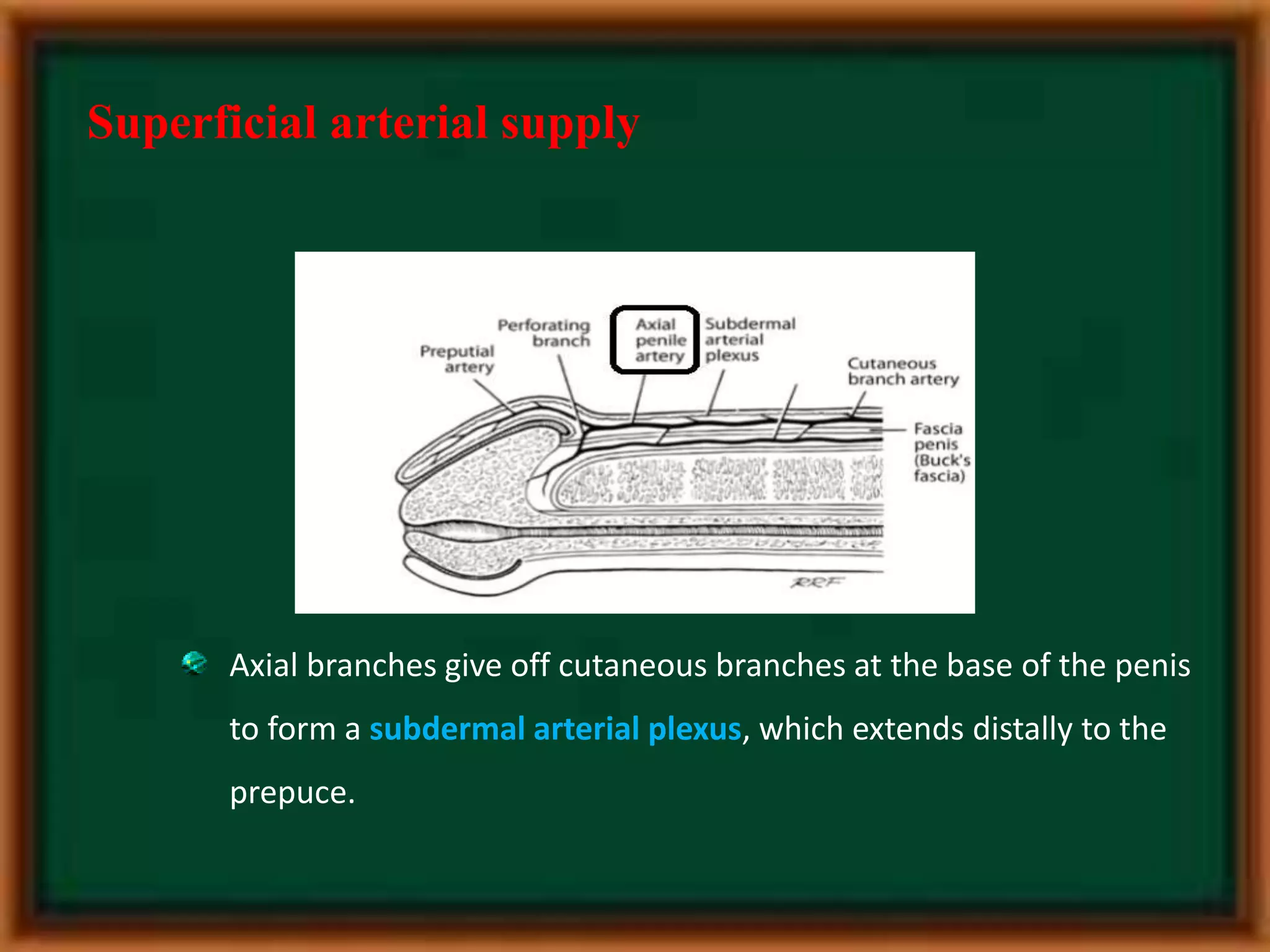 Superficial arterial supply

Preputial artery

Perforating branch

Axial penile artery

Subdermal arterial plexus

Cutaneous branch artery

Fascia penis (Buck's fascia)

RRF

Axial branches give off cutaneous branches at the base of the penis to form a subdermal arterial plexus, which extends distally to the prepuce.